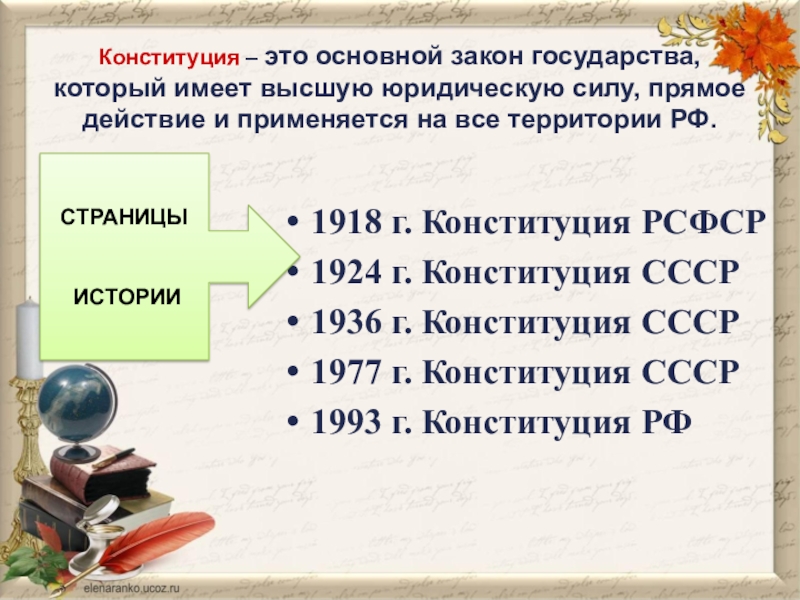 Конституция – это основной закон государства, который имеет высшую юридическую силу, прямое действие и применяется на все территории РФ.

СТРАНИЦЫ

ИСТОРИИ

• 1918 г. Конституция РСФСР
• 1924 г. Конституция СССР
• 1936 г. Конституция СССР
• 1977 г. Конституция СССР
• 1993 г. Конституция РФ

elenaranko.ucoz.ru